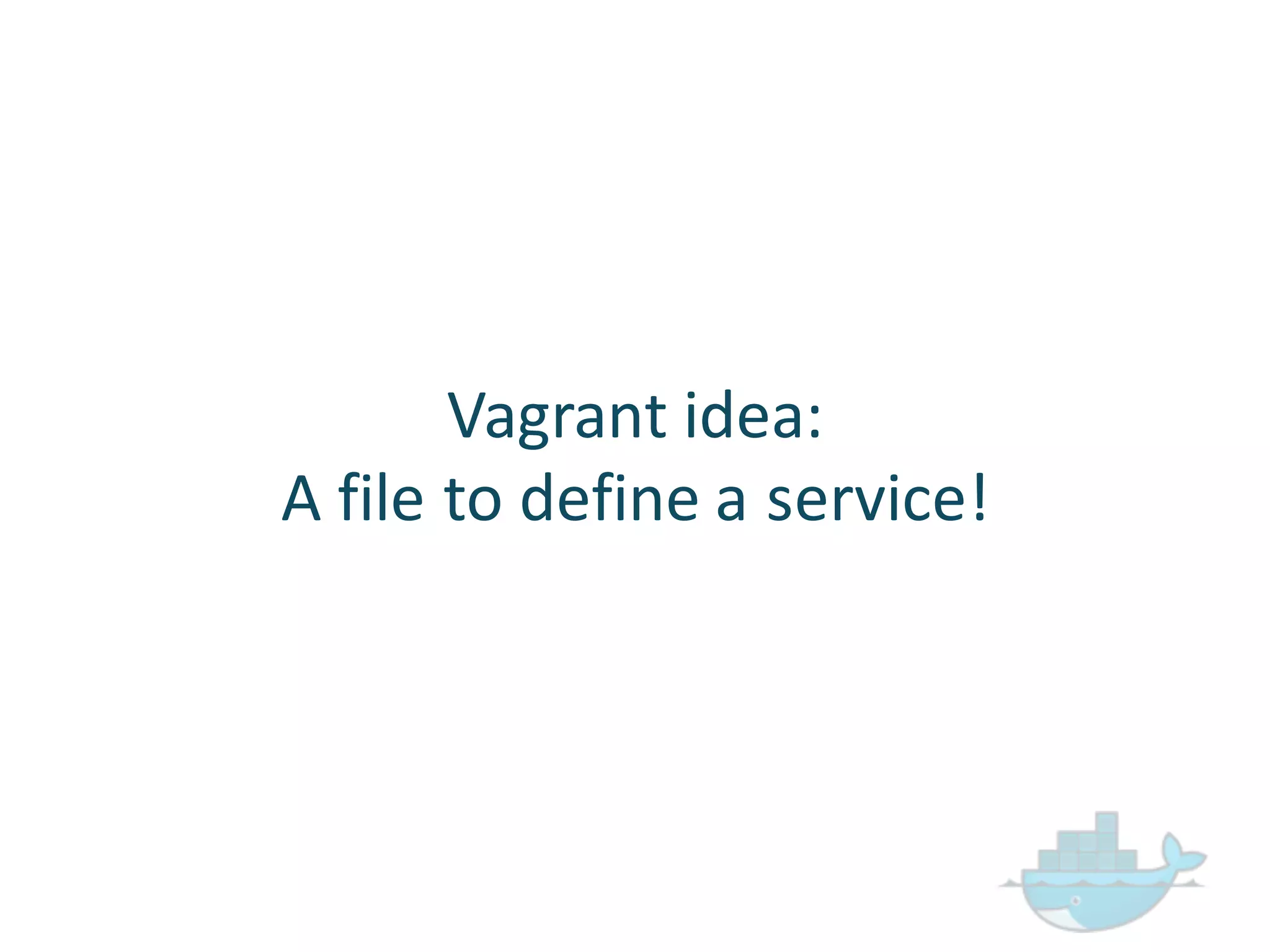 Vagrant idea:
A file to define a service!